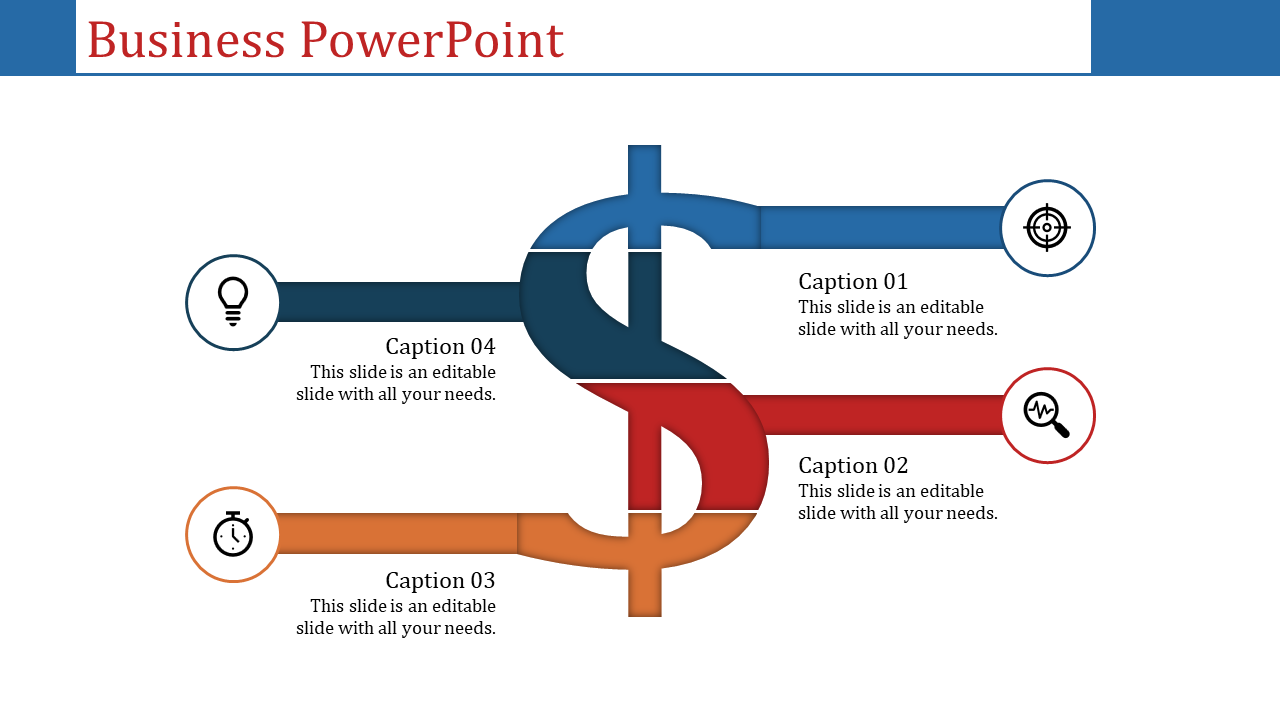 Business PowerPoint

Caption 01
This slide is an editable slide with all your needs.

Caption 04
This slide is an editable slide with all your needs.

Caption 02
This slide is an editable slide with all your needs.

Caption 03
This slide is an editable slide with all your needs.